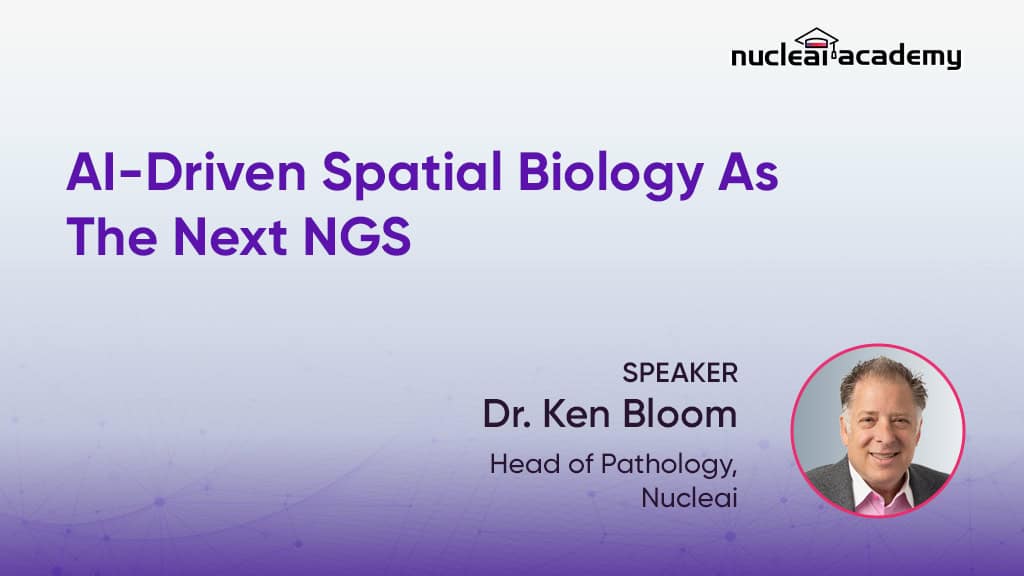 nucleai academy

AI-Driven Spatial Biology As The Next NGS

SPEAKER
Dr. Ken Bloom
Head of Pathology, Nucleai